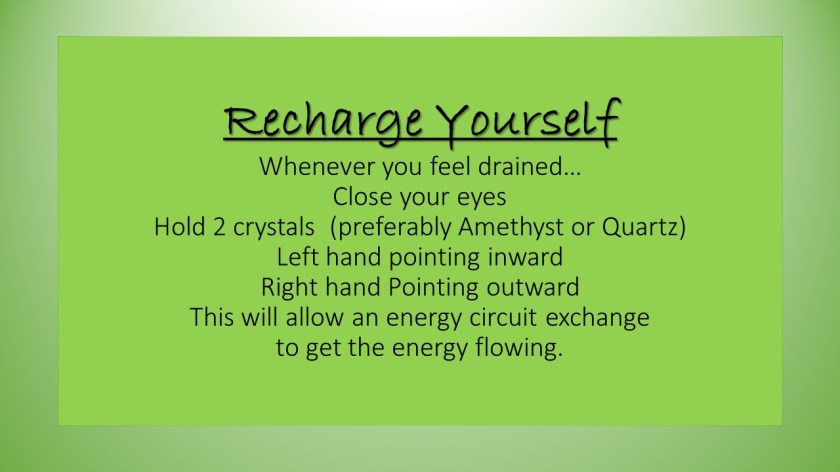 Recharge Yourself

Whenever you feel drained…
Close your eyes
Hold 2 crystals (preferably Amethyst or Quartz)
Left hand pointing inward
Right hand Pointing outward
This will allow an energy circuit exchange to get the energy flowing.